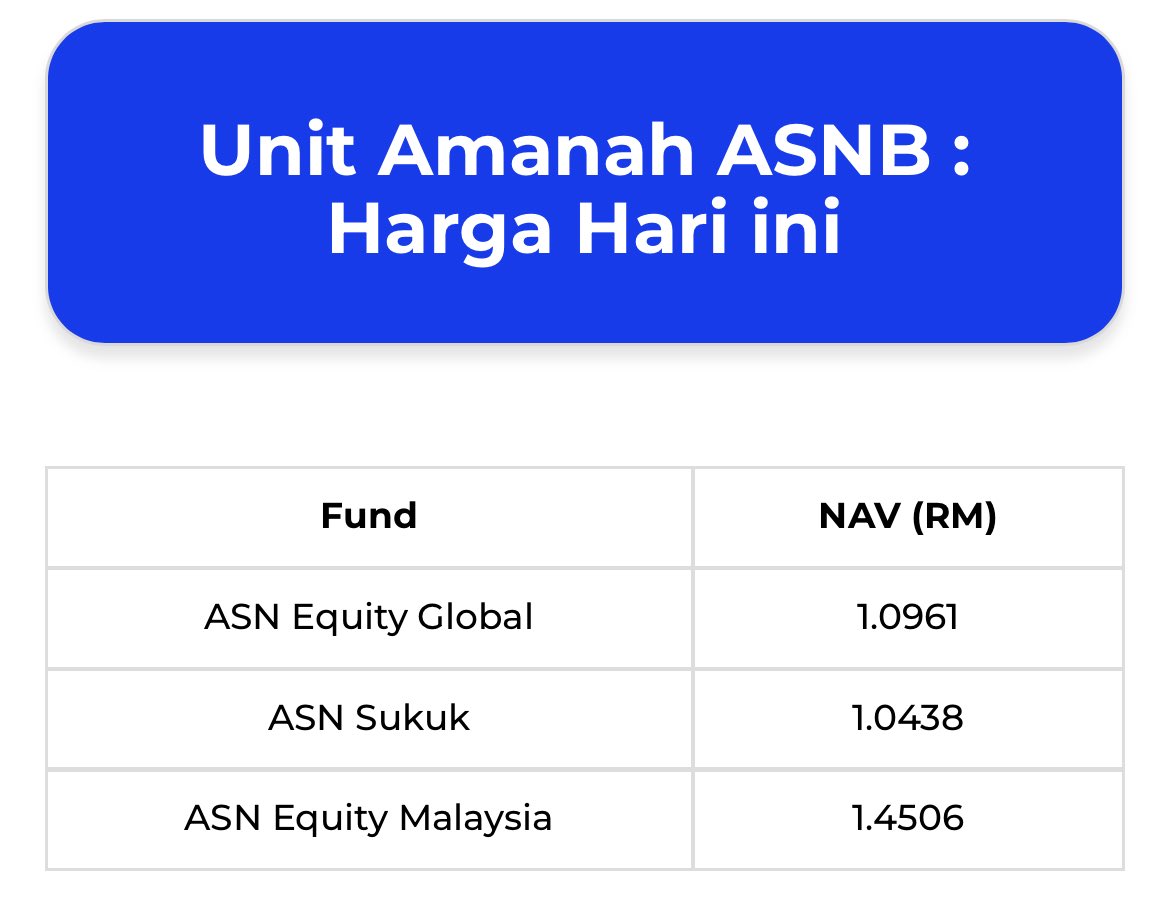 Unit Amanah ASNB : Harga Hari ini

| Fund | NAV (RM) |
|---|---|
| ASN Equity Global | 1.0961 |
| ASN Sukuk | 1.0438 |
| ASN Equity Malaysia | 1.4506 |